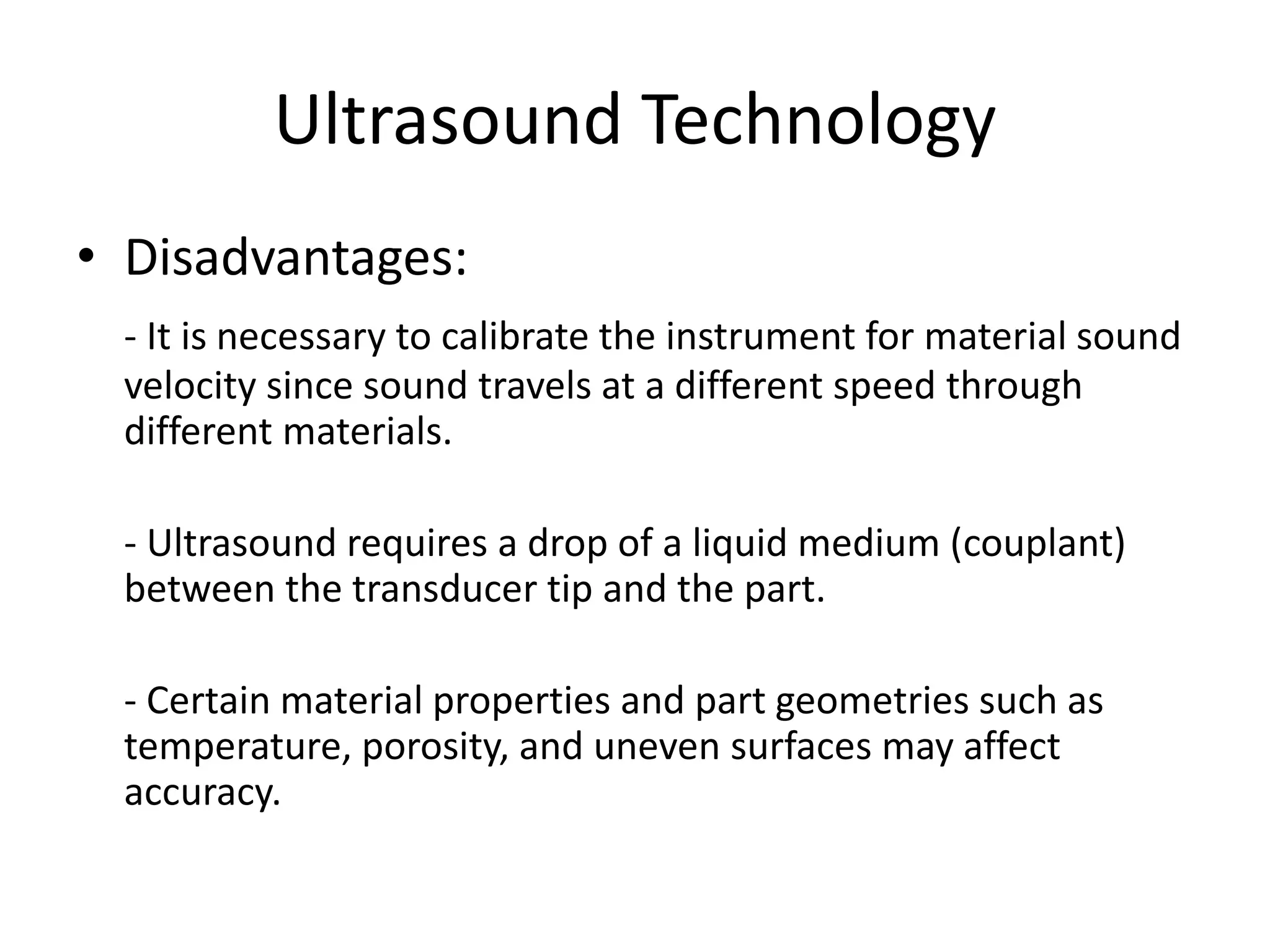 Ultrasound Technology

• Disadvantages:

- It is necessary to calibrate the instrument for material sound velocity since sound travels at a different speed through different materials.

- Ultrasound requires a drop of a liquid medium (couplant) between the transducer tip and the part.

- Certain material properties and part geometries such as temperature, porosity, and uneven surfaces may affect accuracy.